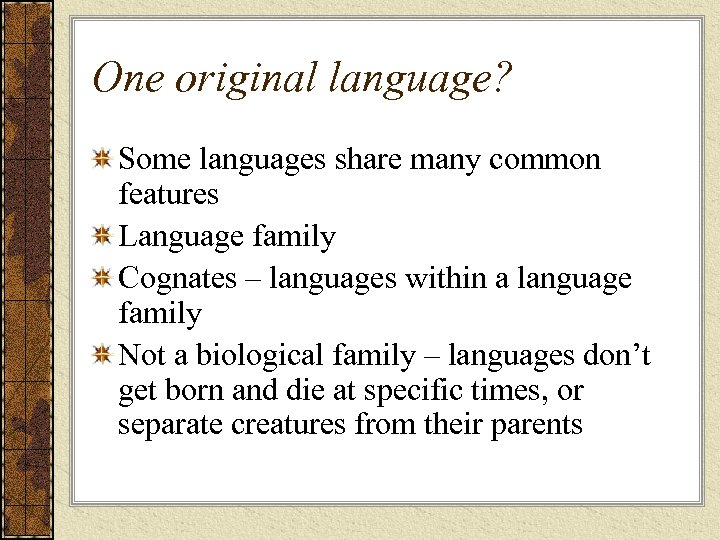 One original language?

Some languages share many common features

Language family

Cognates – languages within a language family

Not a biological family – languages don’t get born and die at specific times, or separate creatures from their parents